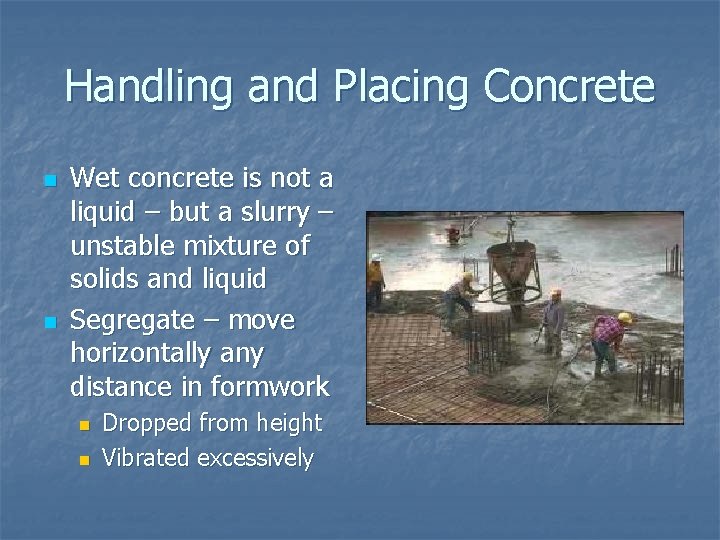 Handling and Placing Concrete

- Wet concrete is not a liquid – but a slurry – unstable mixture of solids and liquid
- Segregate – move horizontally any distance in formwork
  - Dropped from height
  - Vibrated excessively